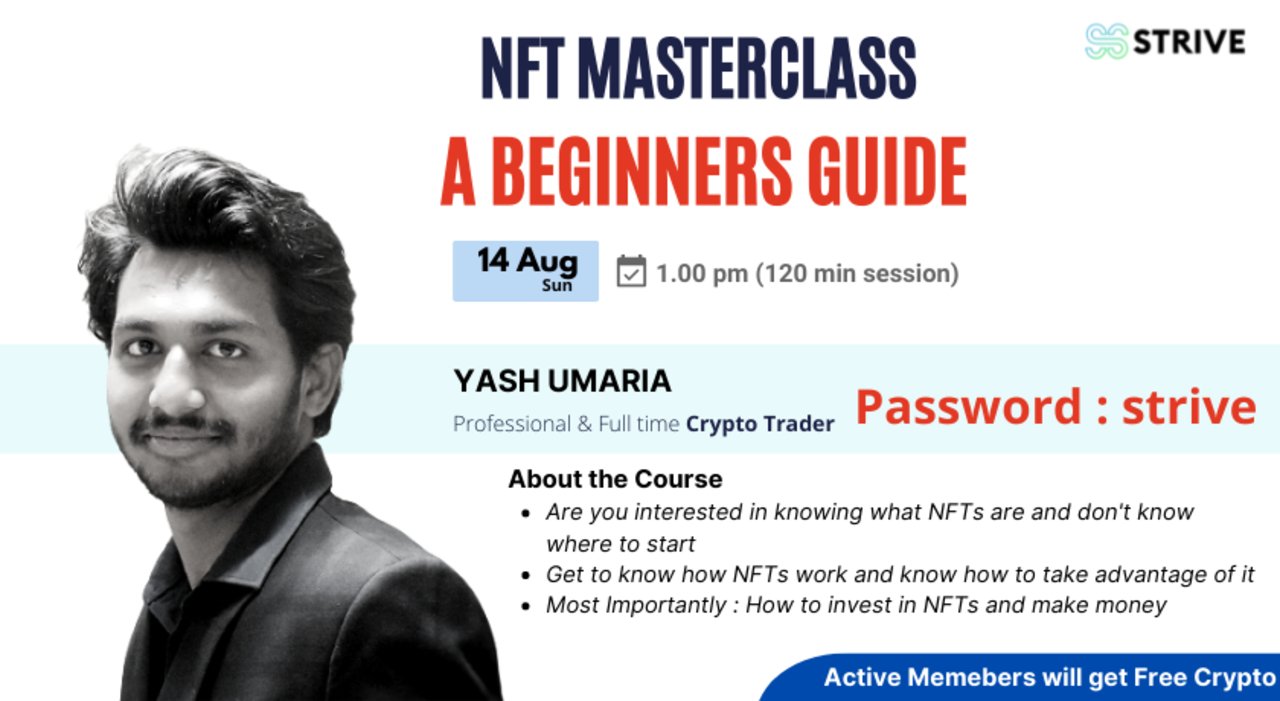 STRIVE

NFT MASTERCLASS
A BEGINNERS GUIDE

14 Aug
Sun

1.00 pm (120 min session)

YASH UMARIA
Professional & Full time Crypto Trader

Password : strive

About the Course
- Are you interested in knowing what NFTs are and don't know where to start
- Get to know how NFTs work and know how to take advantage of it
- Most Importantly : How to invest in NFTs and make money

Active Memebers will get Free Crypto